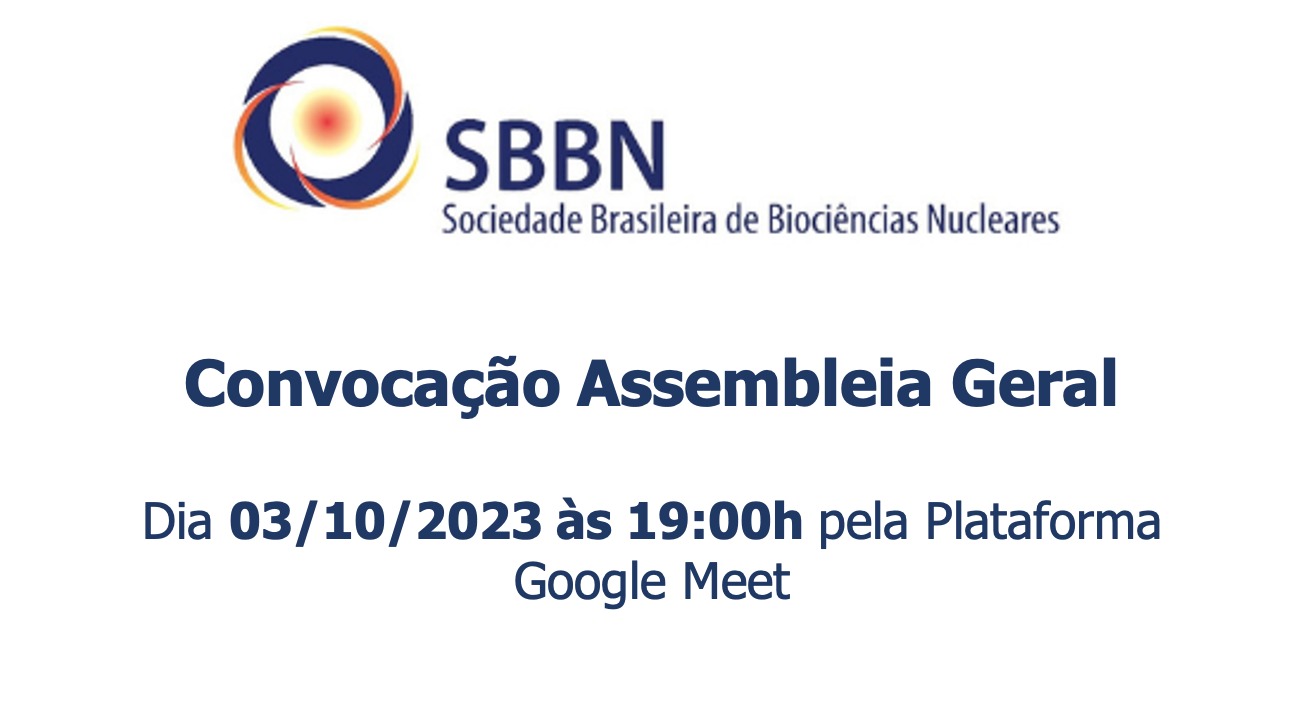 SBBN
Sociedade Brasileira de Biociências Nucleares

Convocação Assembleia Geral

Dia 03/10/2023 às 19:00h pela Plataforma Google Meet